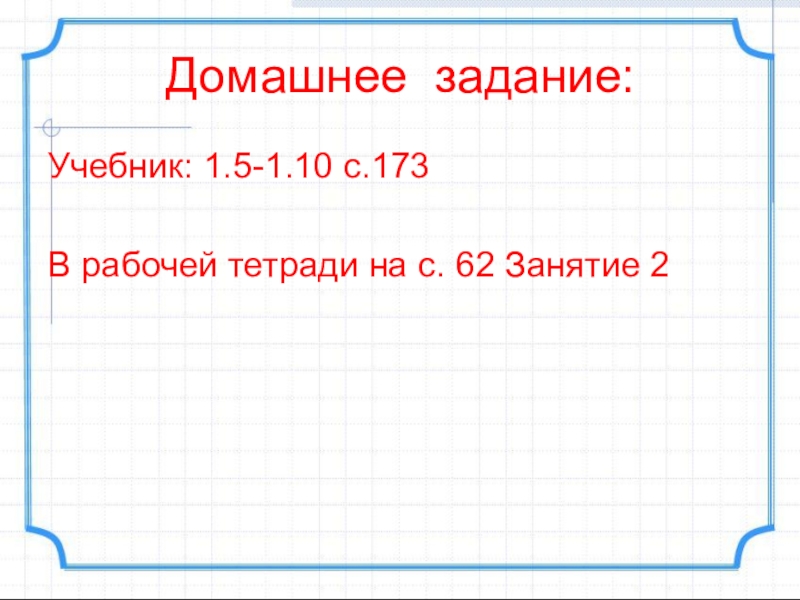 Домашнее задание:

Учебник: 1.5-1.10 с.173

В рабочей тетради на с. 62 Занятие 2